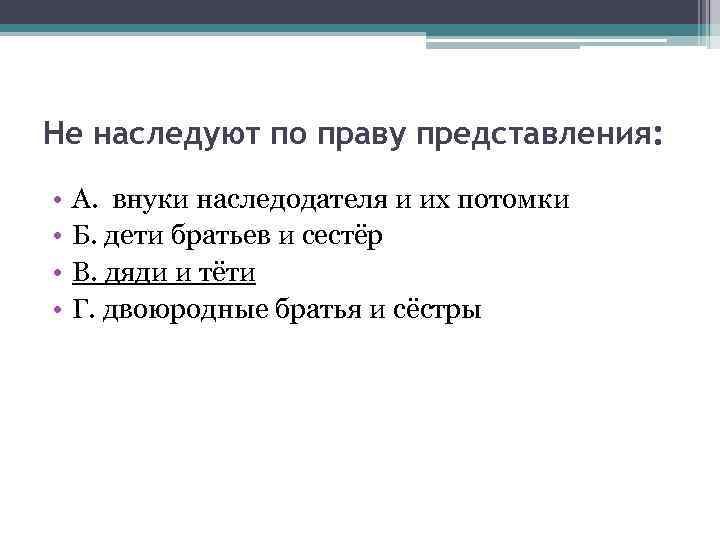 Не наследуют по праву представления:

• А. внуки наследодателя и их потомки
• Б. дети братьев и сестёр
• В. дяди и тёти
• Г. двоюродные братья и сёстры